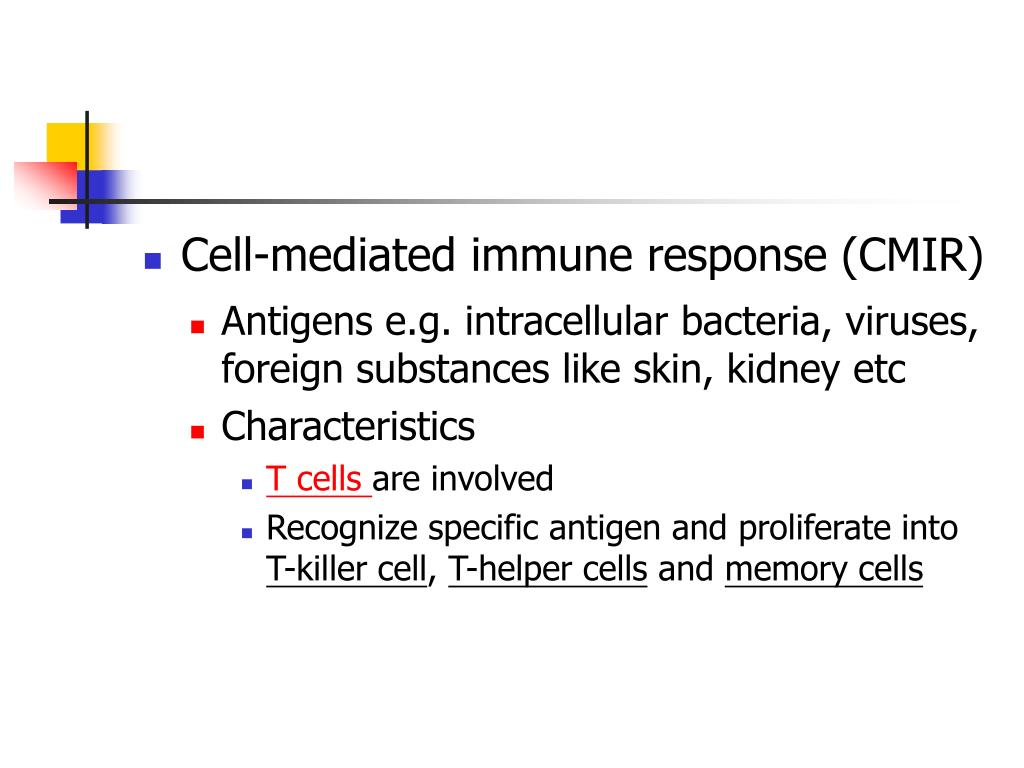 Cell-mediated immune response (CMIR)

Antigens e.g. intracellular bacteria, viruses, foreign substances like skin, kidney etc

Characteristics

T cells are involved

Recognize specific antigen and proliferate into T-killer cell, T-helper cells and memory cells